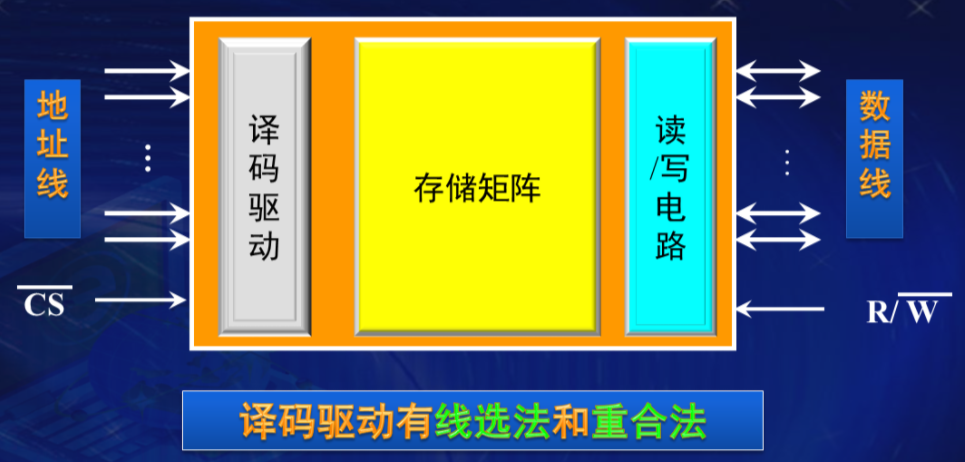 地址线

⋮

$\overline{CS}$

译码驱动

存储矩阵

读/写电路

数据线

⋮

$R/\overline{W}$

译码驱动有线选法和重合法